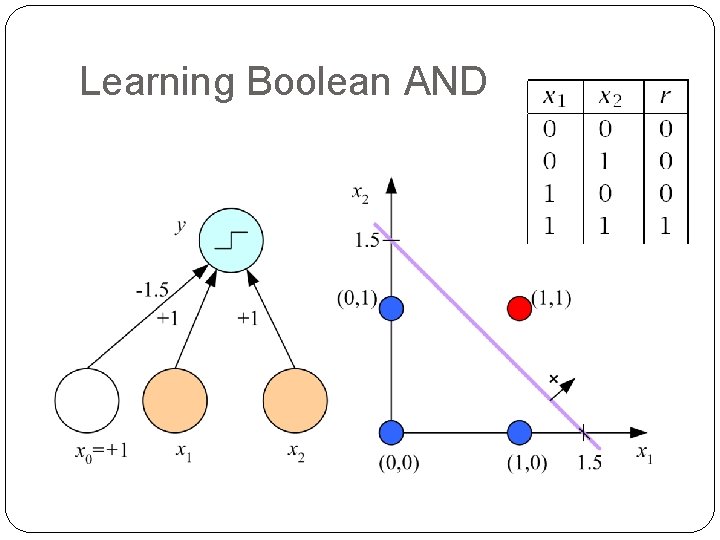 Learning Boolean AND

| $x_1$ | $x_2$ | $r$ |
|---|---|---|
| 0 | 0 | 0 |
| 0 | 1 | 0 |
| 1 | 0 | 0 |
| 1 | 1 | 1 |

$y$

-1.5

+1

+1

$x_0=+1$ $x_1$ $x_2$

$x_2$

1.5

(0,1)

(1,1)

×

(0,0)

(1,0)

1.5

$x_1$